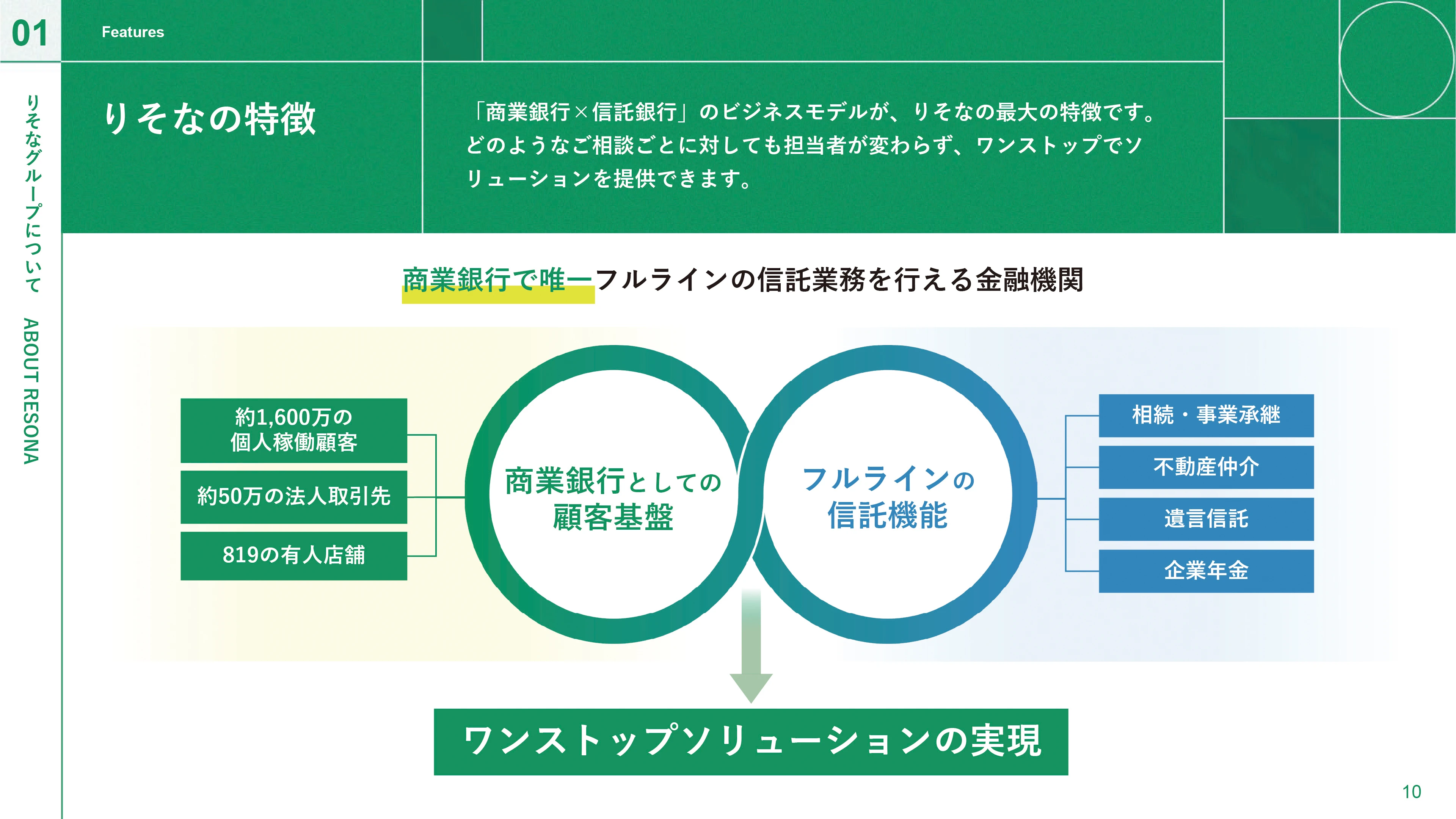 01

Features

りそなグループについて ABOUT RESONA

りそなの特徴

「商業銀行×信託銀行」のビジネスモデルが、りそなの最大の特徴です。どのようなご相談ごとに対しても担当者が変わらず、ワンストップでソリューションを提供できます。

商業銀行で唯一フルラインの信託業務を行える金融機関

約1,600万の個人稼働顧客

約50万の法人取引先

819の有人店舗

商業銀行としての顧客基盤

フルラインの信託機能

相続・事業承継

不動産仲介

遺言信託

企業年金

ワンストップソリューションの実現

10